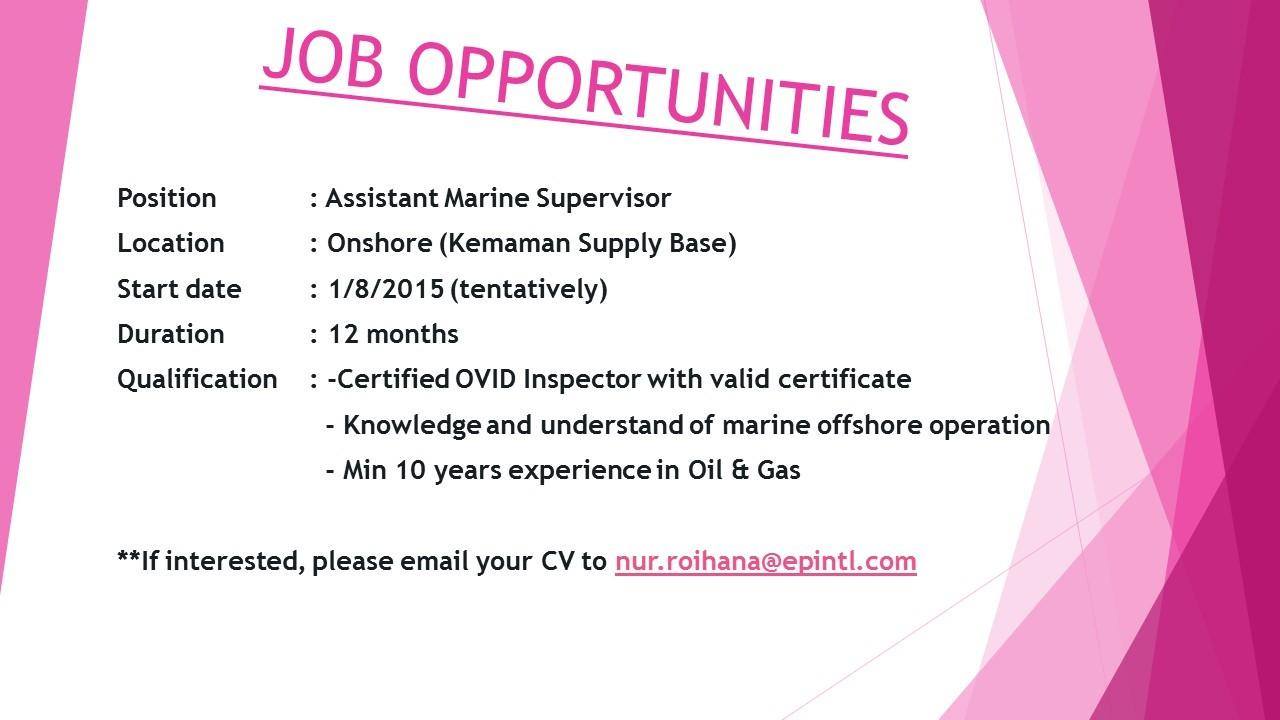 JOB OPPORTUNITIES

Position : Assistant Marine Supervisor
Location : Onshore (Kemaman Supply Base)
Start date : 1/8/2015 (tentatively)
Duration : 12 months
Qualification : -Certified OVID Inspector with valid certificate
- Knowledge and understand of marine offshore operation
- Min 10 years experience in Oil & Gas

**If interested, please email your CV to nur.roihana@epintl.com